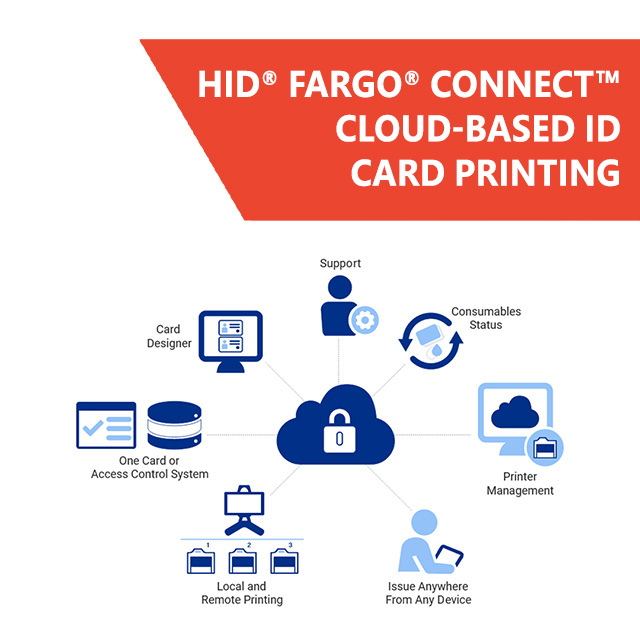 HID® FARGO® CONNECT™ CLOUD-BASED ID CARD PRINTING

Support

Card Designer

Consumables Status

One Card or Access Control System

Printer Management

1 2 3

Local and Remote Printing

Issue Anywhere From Any Device